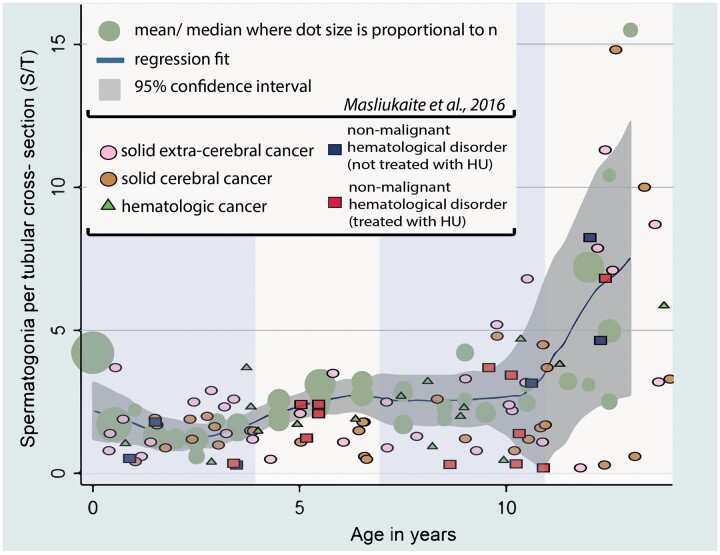 mean/ median where dot size is proportional to n
regression fit
95% confidence interval
Masliukaite et al., 2016

solid extra-cerebral cancer
solid cerebral cancer
hematologic cancer
non-malignant hematological disorder (not treated with HU)
non-malignant hematological disorder (treated with HU)

Spermatogonia per tubular cross- section (S/T)

15
10
5
0

0
5
10

Age in years